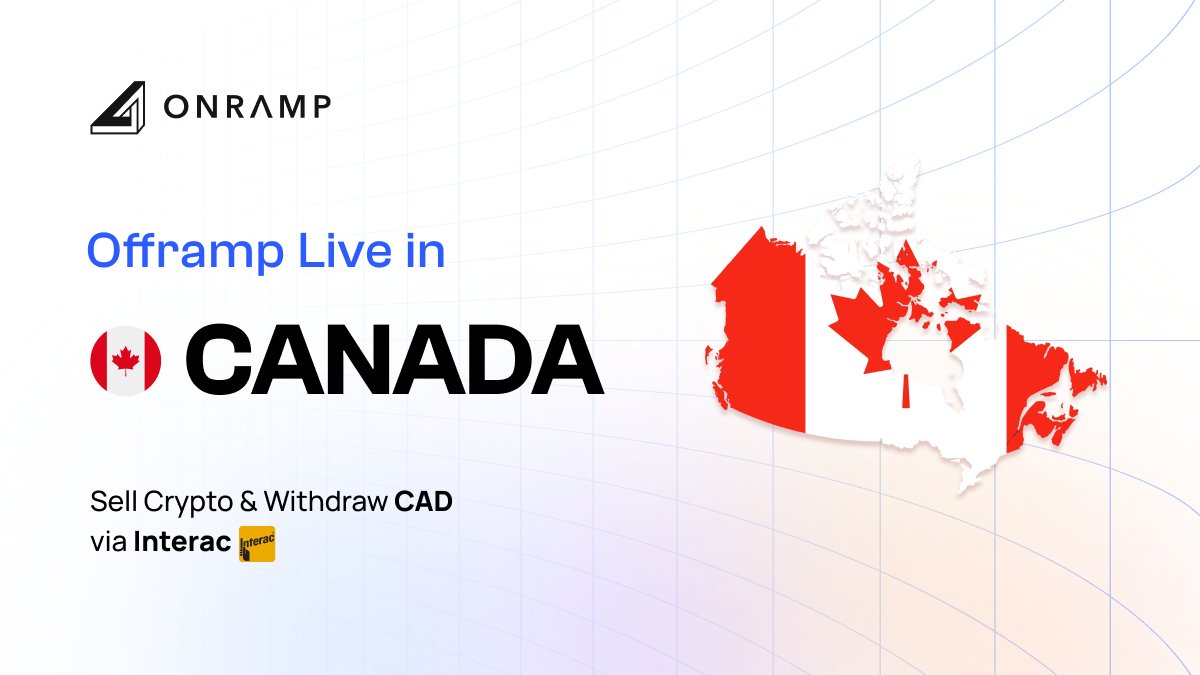 ONRAMP

Offramp Live in

CANADA

Sell Crypto & Withdraw CAD via Interac Interac